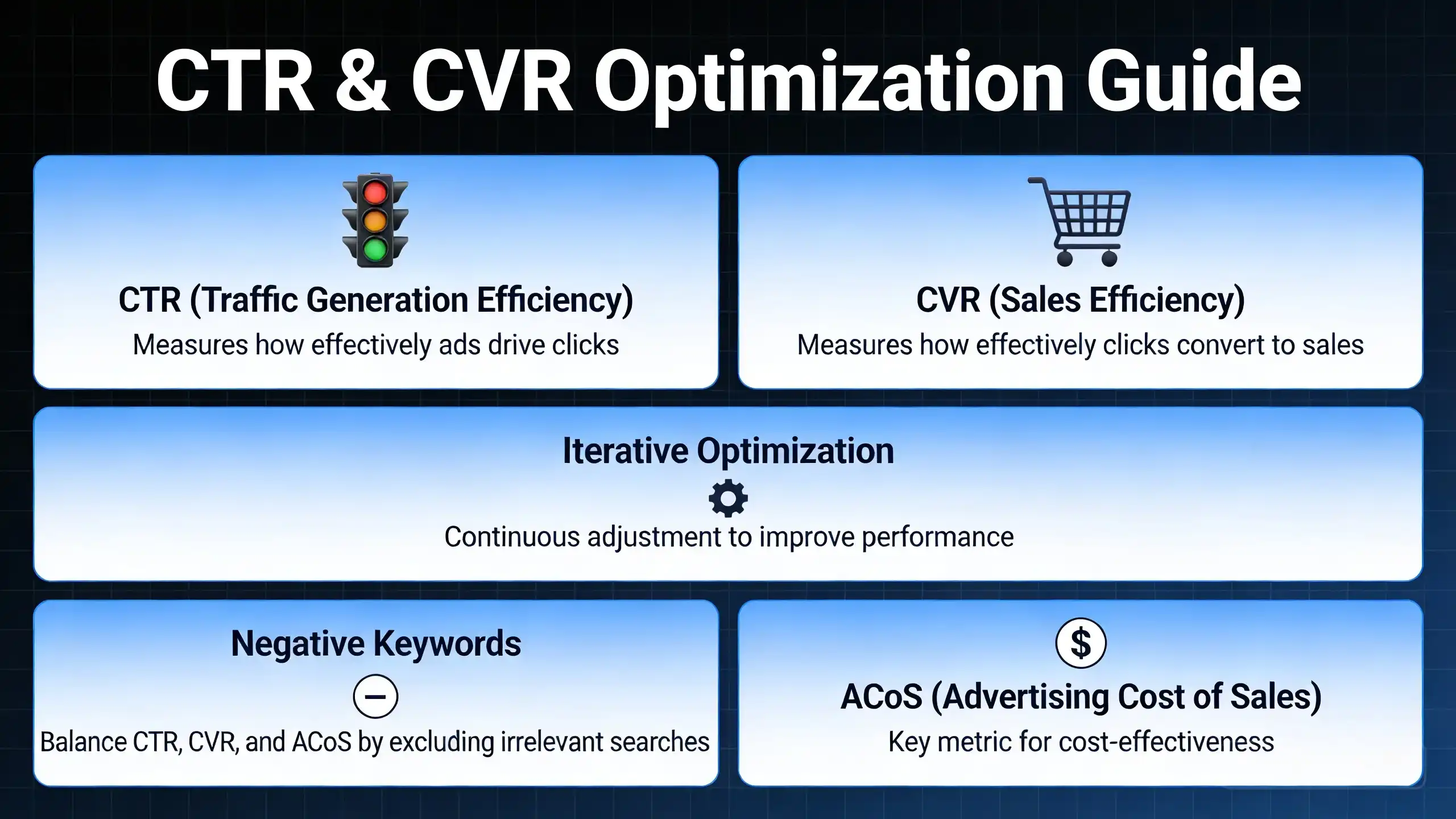 CTR & CVR Optimization Guide

CTR (Traffic Generation Efficiency)
Measures how effectively ads drive clicks

CVR (Sales Efficiency)
Measures how effectively clicks convert to sales

Iterative Optimization
Continuous adjustment to improve performance

Negative Keywords
Balance CTR, CVR, and ACoS by excluding irrelevant searches

$
ACoS (Advertising Cost of Sales)
Key metric for cost-effectiveness